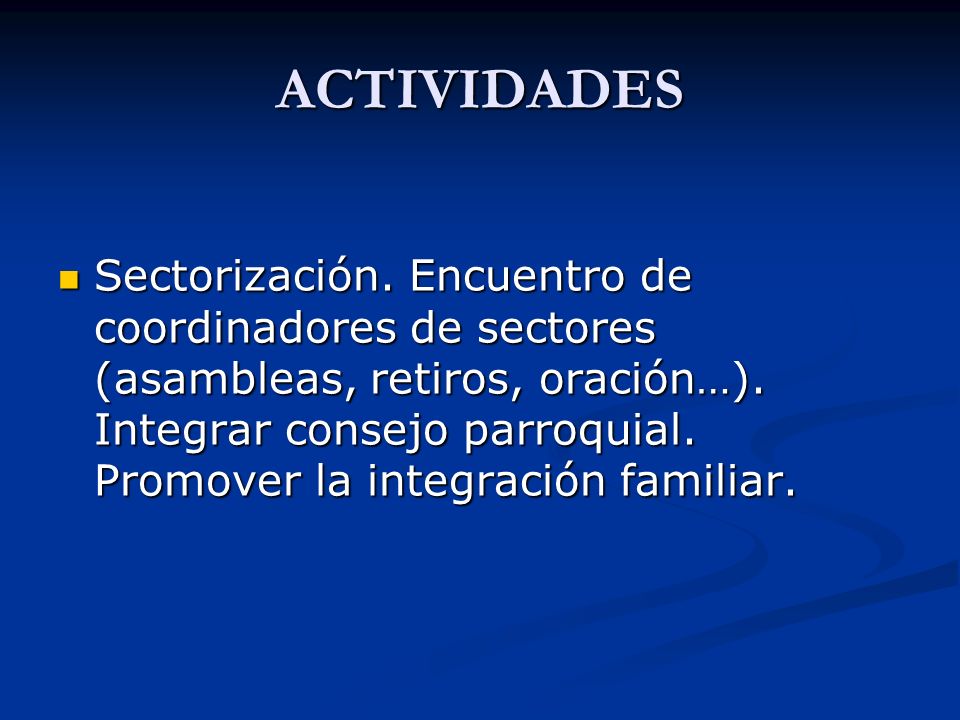 ACTIVIDADES

Sectorización. Encuentro de coordinadores de sectores (asambleas, retiros, oración…). Integrar consejo parroquial. Promover la integración familiar.